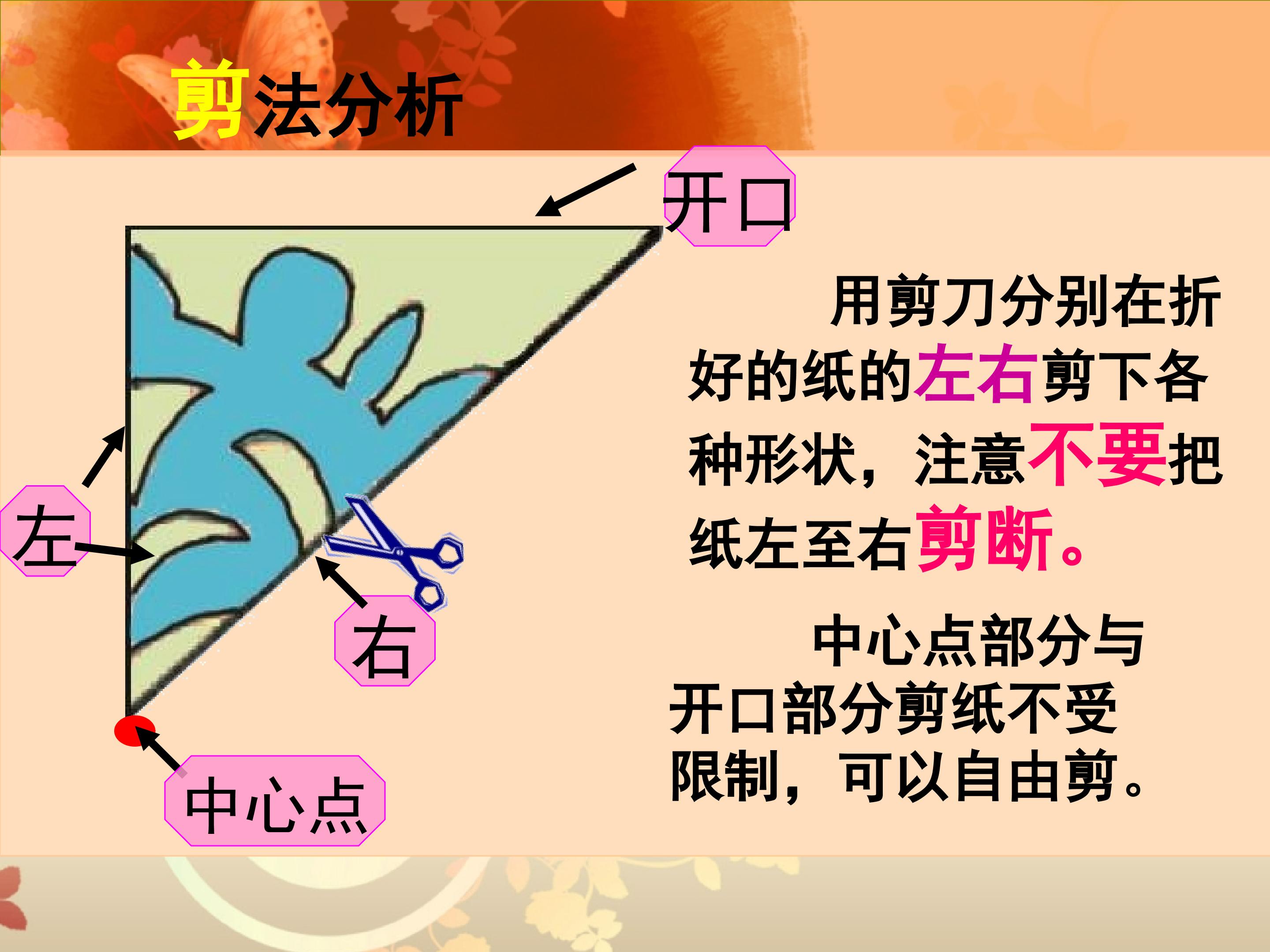 剪法分析

开口

左

右

中心点

用剪刀分别在折好的纸的左右剪下各种形状，注意不要把纸左至右剪断。

中心点部分与开口部分剪纸不受限制，可以自由剪。